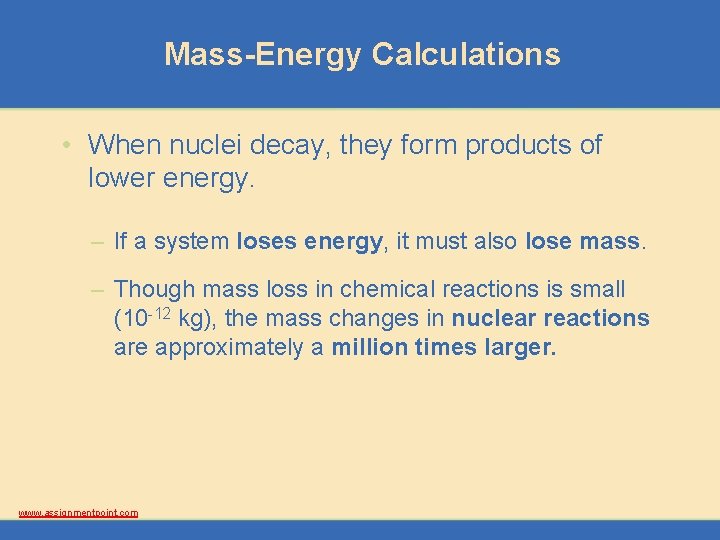 Mass-Energy Calculations

• When nuclei decay, they form products of lower energy.

– If a system loses energy, it must also lose mass.

– Though mass loss in chemical reactions is small ($10^{-12}$ kg), the mass changes in nuclear reactions are approximately a million times larger.

www.assignmentpoint.com